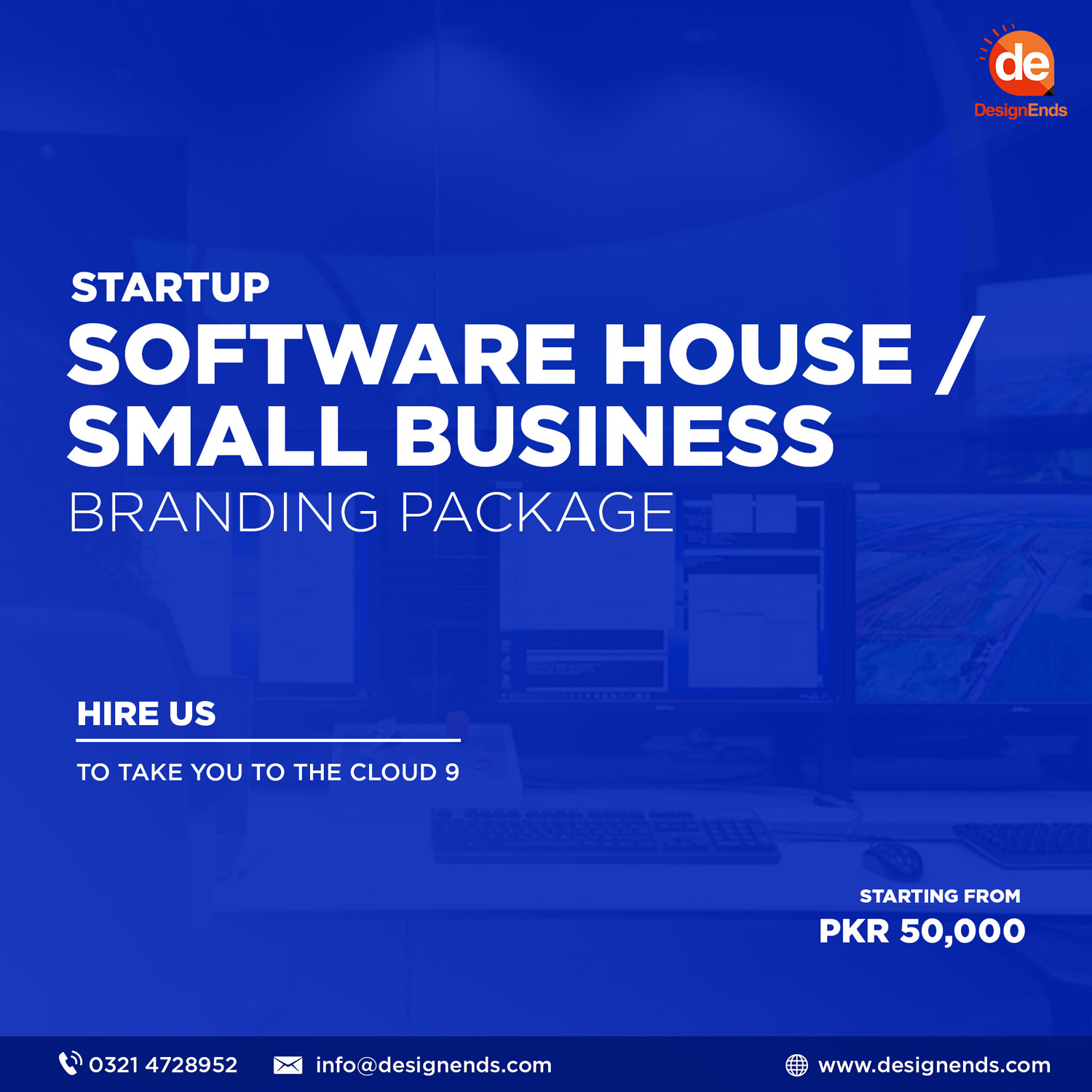 de
DesignEnds

STARTUP
SOFTWARE HOUSE / SMALL BUSINESS
BRANDING PACKAGE

HIRE US

TO TAKE YOU TO THE CLOUD 9

STARTING FROM
PKR 50,000

0321 4728952 info@designends.com www.designends.com